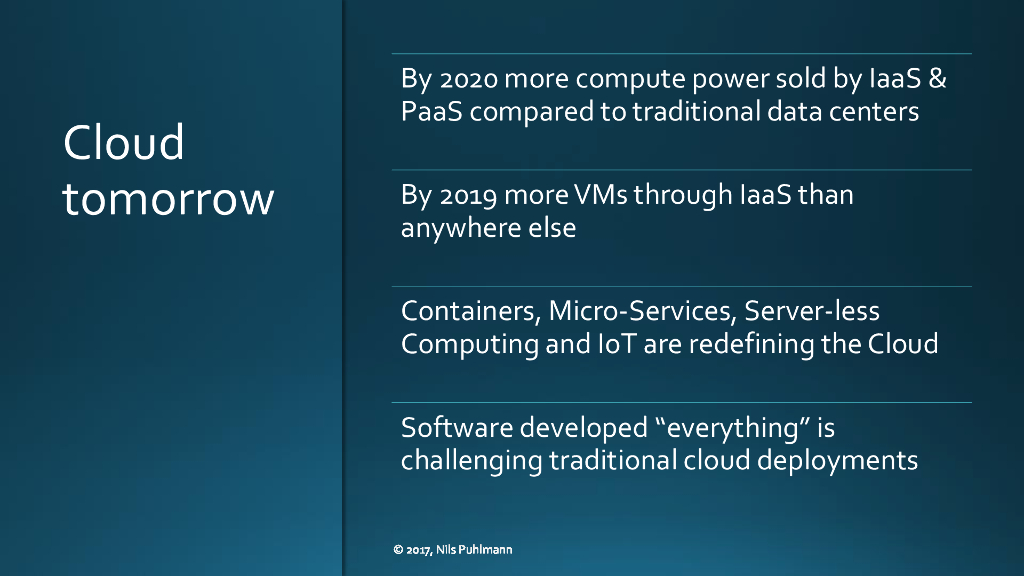 Cloud tomorrow

By 2020 more compute power sold by IaaS & PaaS compared to traditional data centers

By 2019 more VMs through IaaS than anywhere else

Containers, Micro-Services, Server-less Computing and IoT are redefining the Cloud

Software developed “everything” is challenging traditional cloud deployments

© 2017, Nils Puhlmann